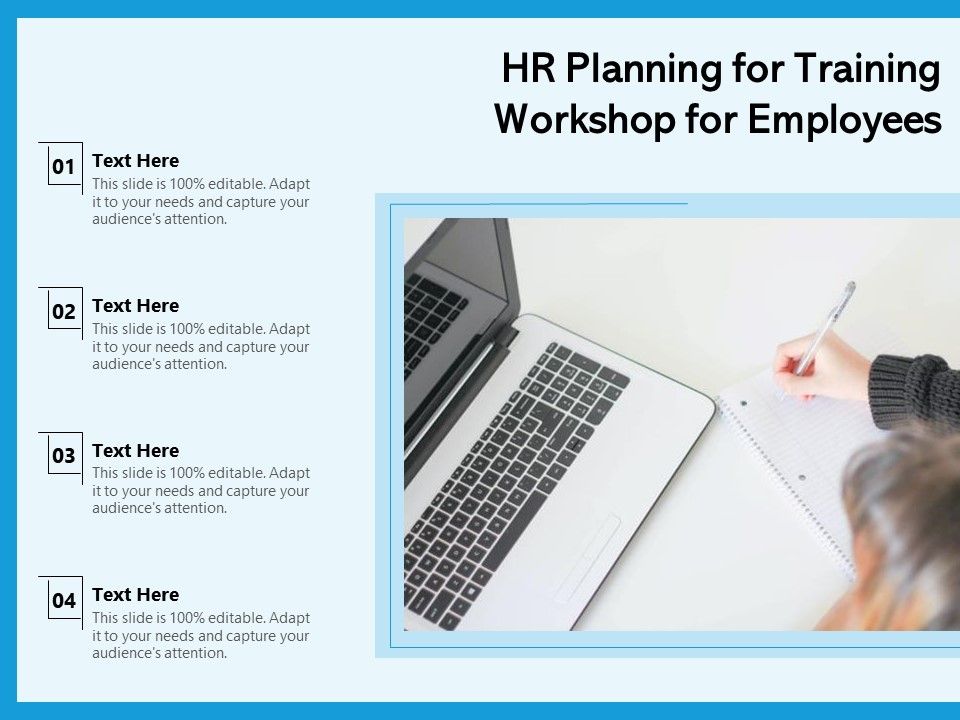 HR Planning for Training Workshop for Employees

01
Text Here
This slide is 100% editable. Adapt it to your needs and capture your audience's attention.

02
Text Here
This slide is 100% editable. Adapt it to your needs and capture your audience's attention.

03
Text Here
This slide is 100% editable. Adapt it to your needs and capture your audience's attention.

04
Text Here
This slide is 100% editable. Adapt it to your needs and capture your audience's attention.